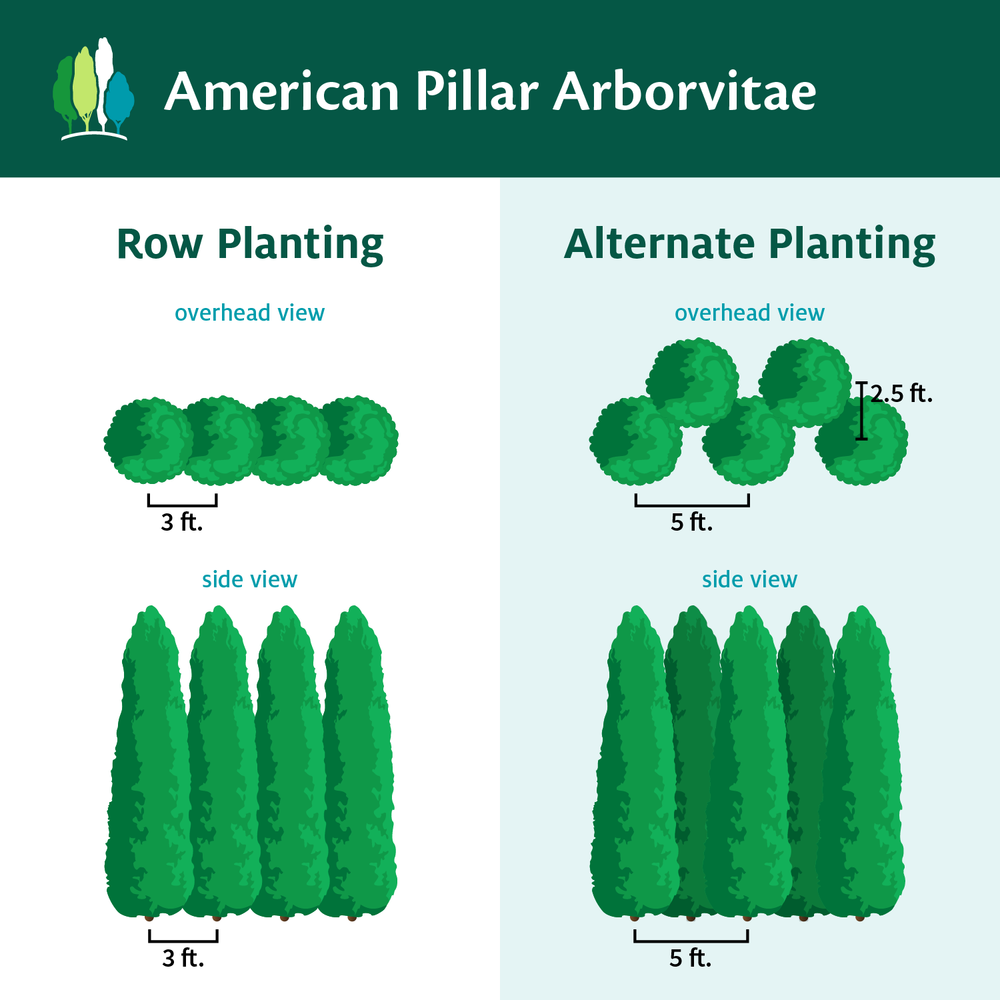 American Pillar Arborvitae

Row Planting

overhead view

3 ft.

side view

3 ft.

Alternate Planting

overhead view

2.5 ft.

5 ft.

side view

5 ft.